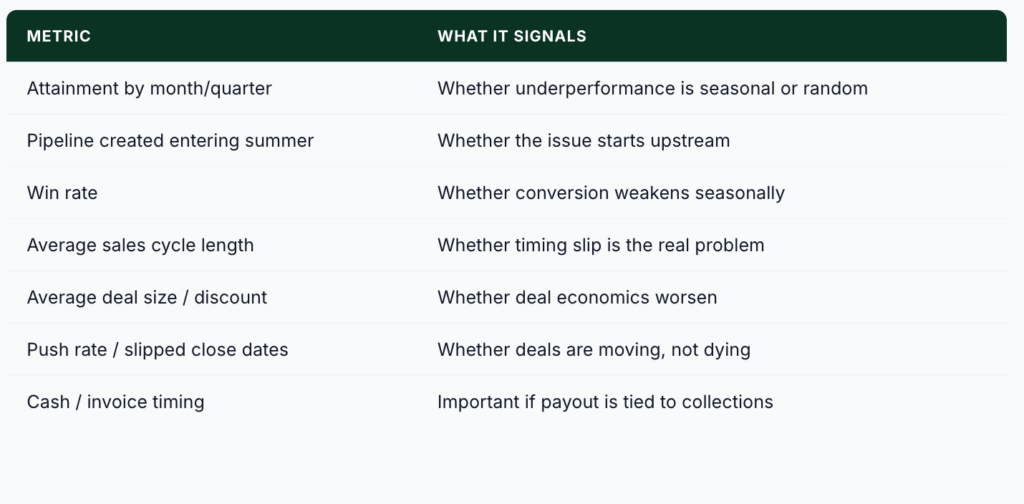 | METRIC | WHAT IT SIGNALS |
|---|---|
| Attainment by month/quarter | Whether underperformance is seasonal or random |
| Pipeline created entering summer | Whether the issue starts upstream |
| Win rate | Whether conversion weakens seasonally |
| Average sales cycle length | Whether timing slip is the real problem |
| Average deal size / discount | Whether deal economics worsen |
| Push rate / slipped close dates | Whether deals are moving, not dying |
| Cash / invoice timing | Important if payout is tied to collections |